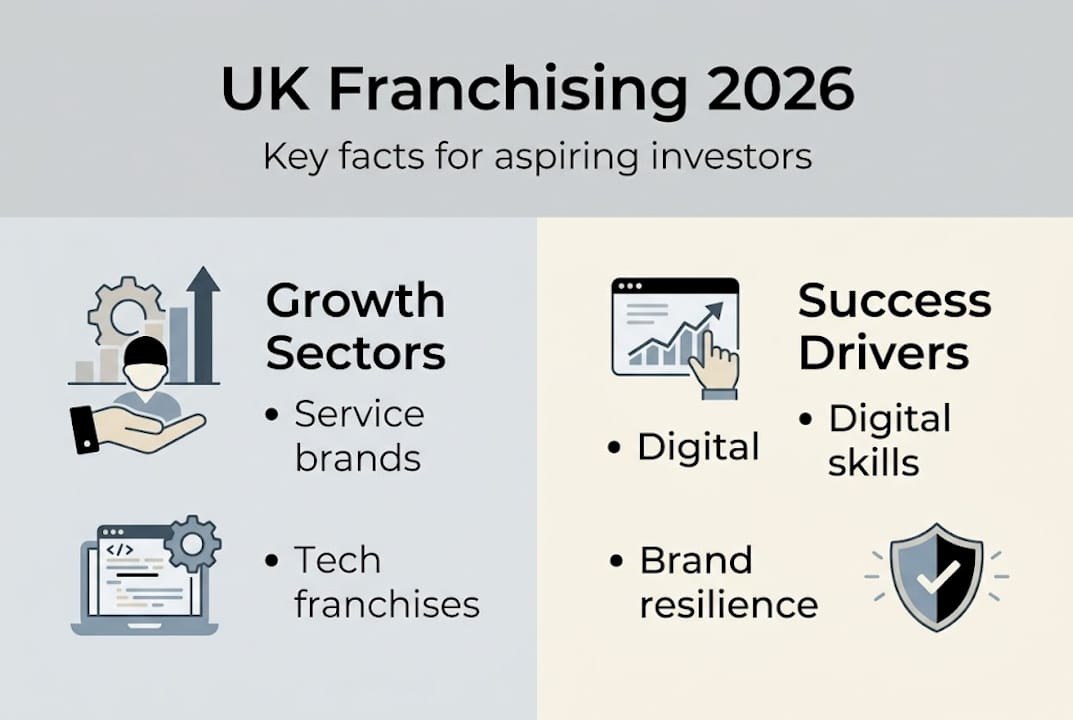 UK Franchising 2026

Key facts for aspiring investors

Growth Sectors

• Service brands

• Tech franchises

Success Drivers

• Digital

• Digital skills

• Brand resilience

</>